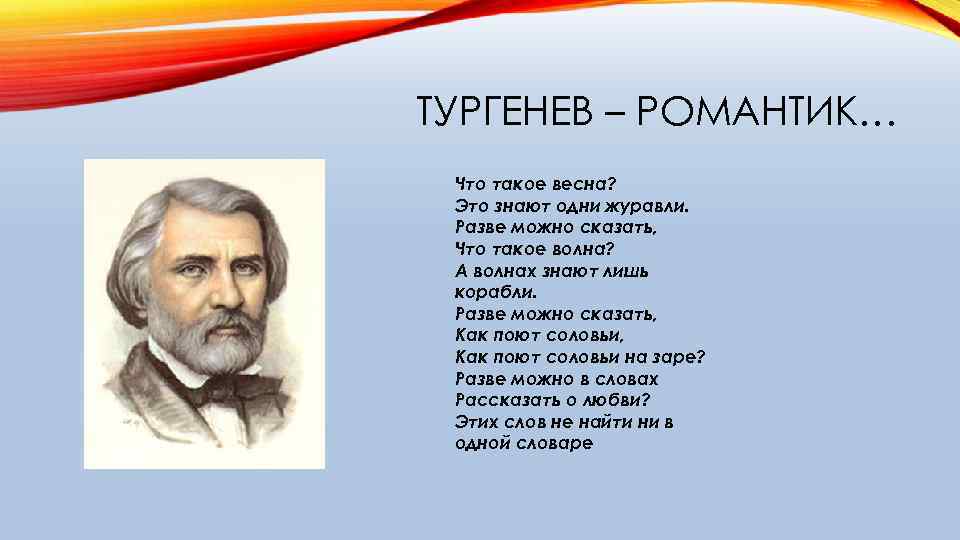 ТУРГЕНЕВ – РОМАНТИК…

Что такое весна?
Это знают одни журавли.
Разве можно сказать,
Что такое волна?
А волнах знают лишь корабли.
Разве можно сказать,
Как поют соловьи,
Как поют соловьи на заре?
Разве можно в словах
Рассказать о любви?
Этих слов не найти ни в одной словаре